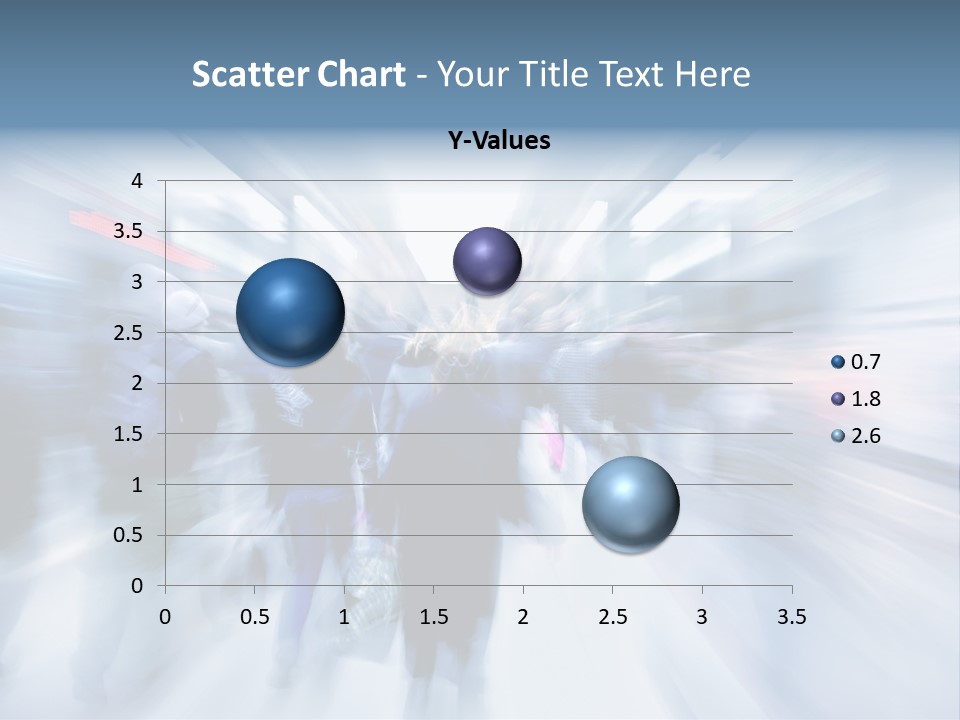 Scatter Chart - Your Title Text Here

Y-Values

4
3.5
3
2.5
2
1.5
1
0.5
0

0 0.5 1 1.5 2 2.5 3 3.5

0.7
1.8
2.6